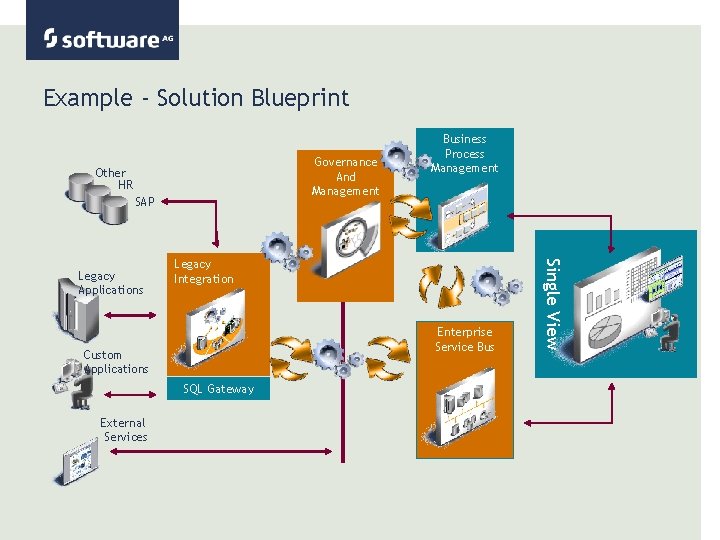 software AG

Example - Solution Blueprint

Other
HR
SAP

Legacy Applications

Custom Applications

External Services

Legacy Integration

SQL Gateway

Governance And Management

Business Process Management

Enterprise Service Bus

Single View